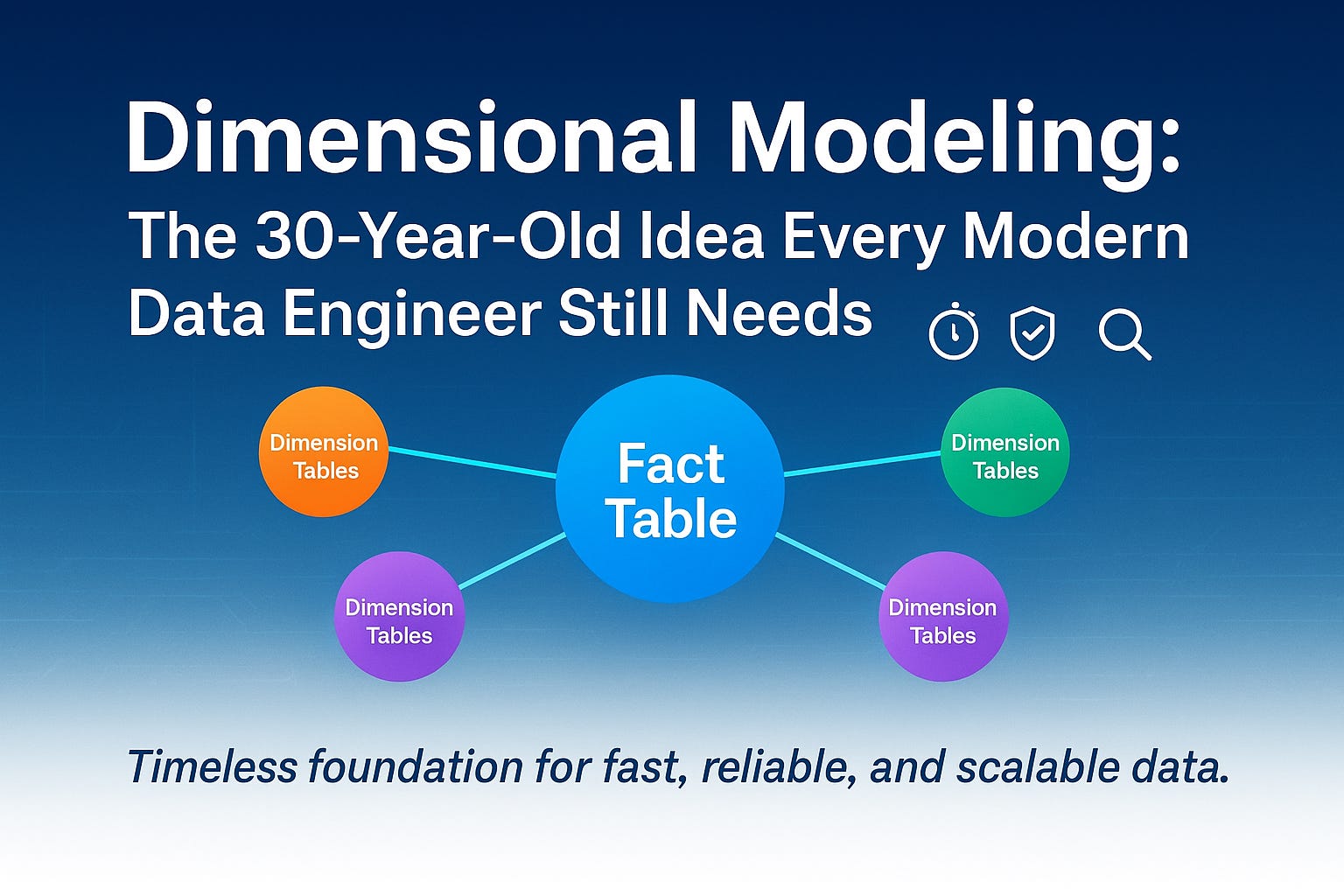 Dimensional Modeling:
The 30-Year-Old Idea Every Modern Data Engineer Still Needs

Dimension Tables

Fact Table

Dimension Tables

Dimension Tables

Dimension Tables

Timeless foundation for fast, reliable, and scalable data.